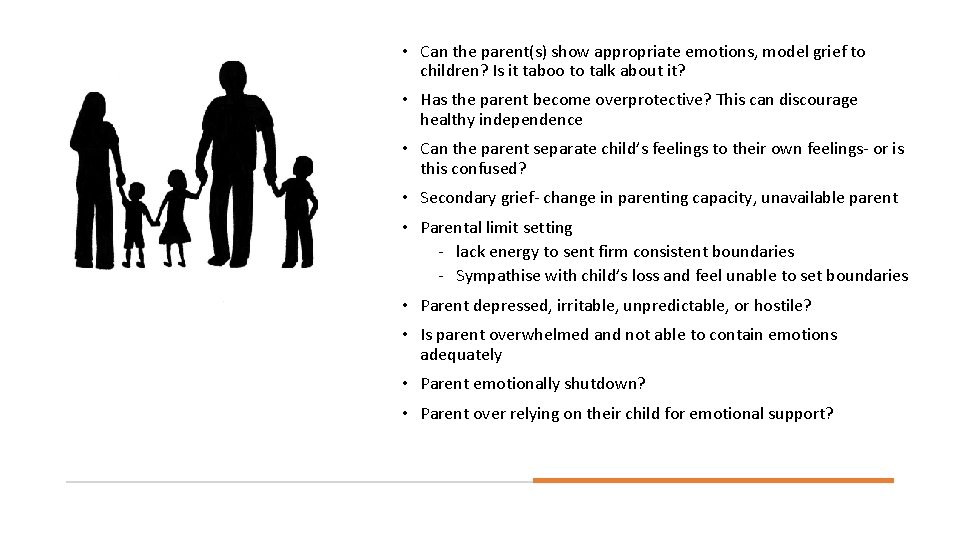 • Can the parent(s) show appropriate emotions, model grief to children? Is it taboo to talk about it?

• Has the parent become overprotective? This can discourage healthy independence

• Can the parent separate child's feelings to their own feelings- or is this confused?

• Secondary grief- change in parenting capacity, unavailable parent

• Parental limit setting
- lack energy to sent firm consistent boundaries
- Sympathise with child's loss and feel unable to set boundaries

• Parent depressed, irritable, unpredictable, or hostile?

• Is parent overwhelmed and not able to contain emotions adequately

• Parent emotionally shutdown?

• Parent over relying on their child for emotional support?